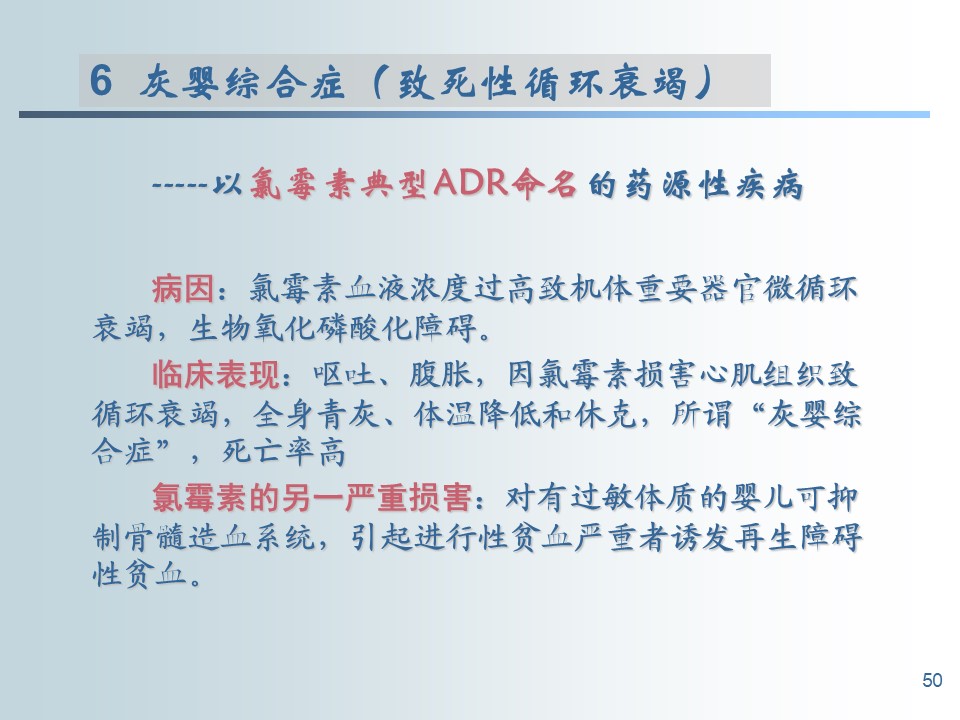 6 灰婴综合症（致死性循环衰竭）

-----以氯霉素典型ADR命名的药源性疾病

病因：氯霉素血液浓度过高致机体重要器官微循环衰竭，生物氧化磷酸化障碍。

临床表现：呕吐、腹胀，因氯霉素损害心肌组织致循环衰竭，全身青灰、体温降低和休克，所谓“灰婴综合症”，死亡率高

氯霉素的另一严重损害：对有过敏体质的婴儿可抑制骨髓造血系统，引起进行性贫血严重者诱发再生障碍性贫血。

50